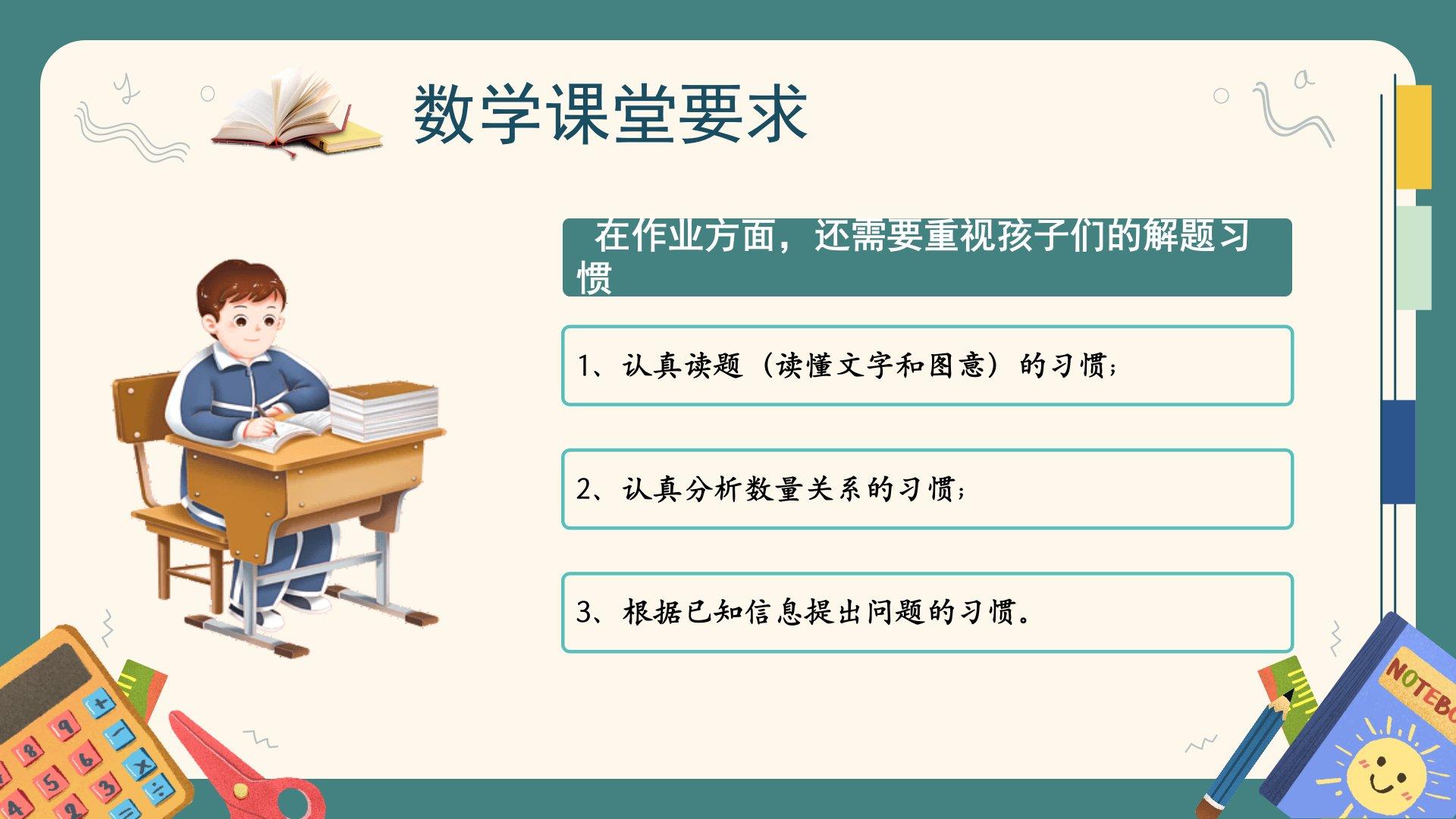 数学课堂要求

在作业方面，还需要重视孩子们的解题习惯

1、认真读题（读懂文字和图意）的习惯；

2、认真分析数量关系的习惯；

3、根据已知信息提出问题的习惯。

NOTEBO